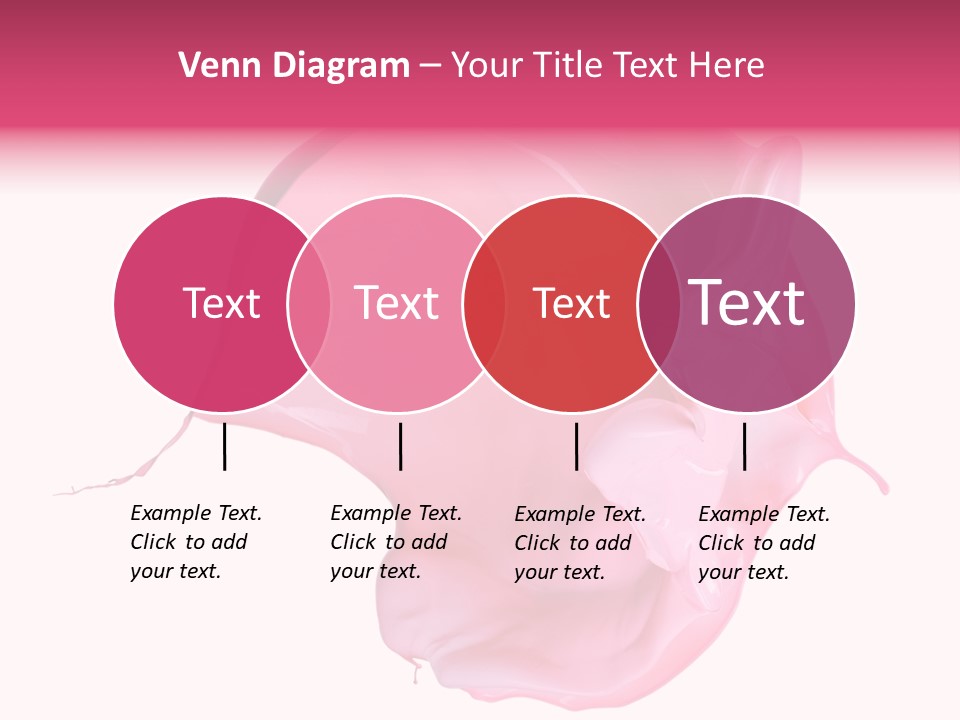 Venn Diagram – Your Title Text Here

Text

Text

Text

Text

Example Text. Click to add your text.

Example Text. Click to add your text.

Example Text. Click to add your text.

Example Text. Click to add your text.